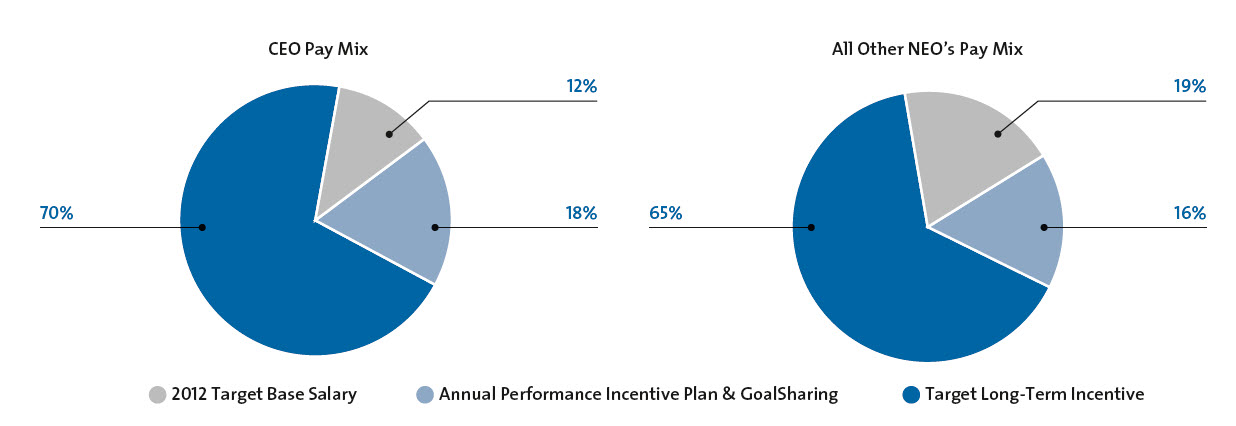 CEO Pay Mix

12%

70%

18%

All Other NEO's Pay Mix

19%

65%

16%

2012 Target Base Salary

Annual Performance Incentive Plan & GoalSharing

Target Long-Term Incentive